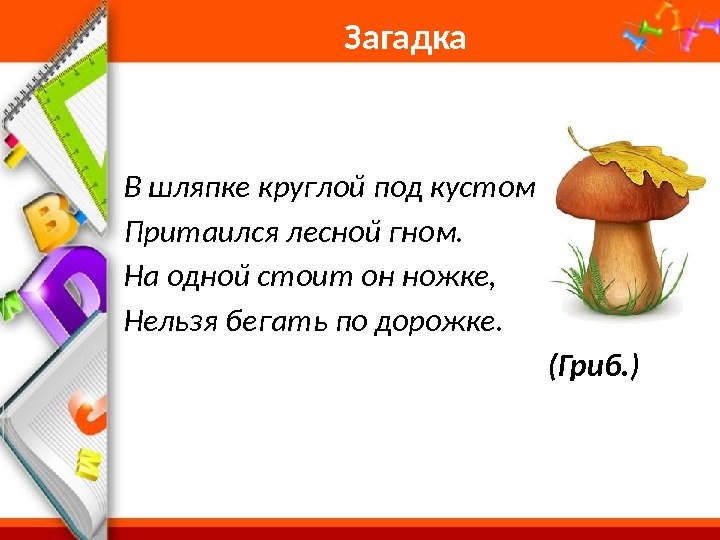 Загадка

В шляпке круглой под кустом
Притаился лесной гном.
На одной стоит он ножке,
Нельзя бегать по дорожке.

(Гриб.)